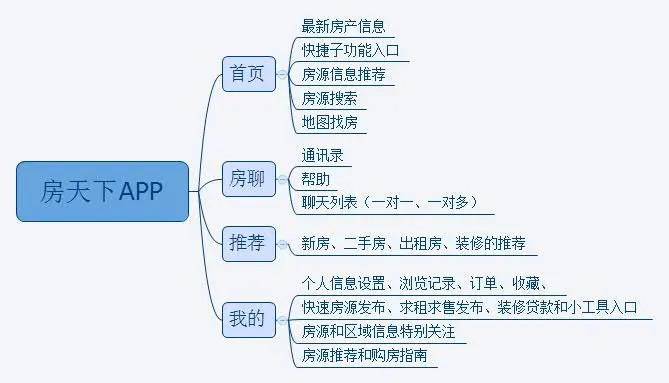 房天下APP

首页
最新房产信息
快捷子功能入口
房源信息推荐
房源搜索
地图找房

房聊
通讯录
帮助
聊天列表（一对一、一对多）

推荐
新房、二手房、出租房、装修的推荐

我的
个人信息设置、浏览记录、订单、收藏、
快速房源发布、求租求售发布、装修贷款和小工具入口
房源和区域信息特别关注
房源推荐和购房指南